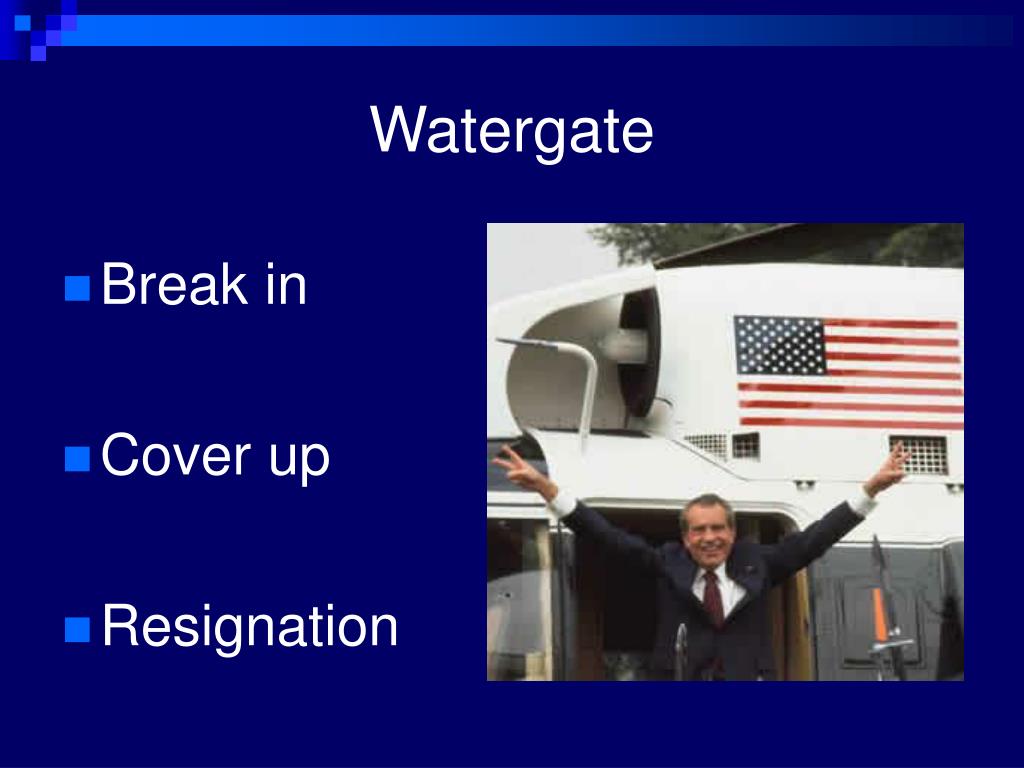 Watergate

Break in

Cover up

Resignation